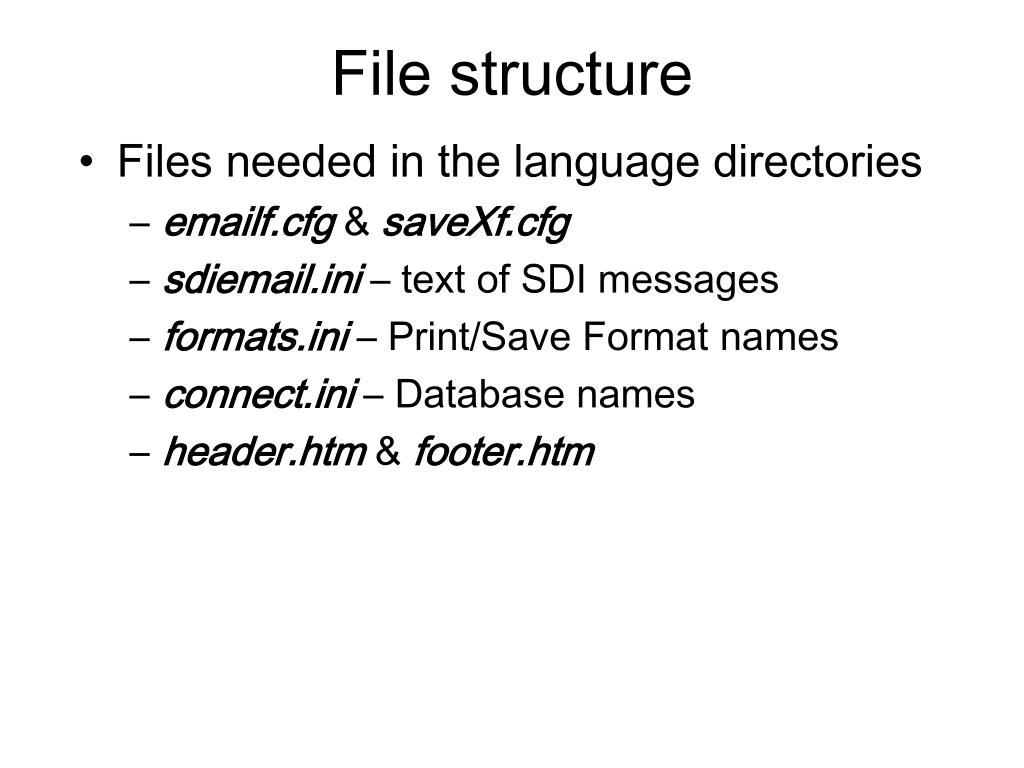 File structure

• Files needed in the language directories
– emailf.cfg & saveXf.cfg
– sdiemail.ini – text of SDI messages
– formats.ini – Print/Save Format names
– connect.ini – Database names
– header.htm & footer.htm